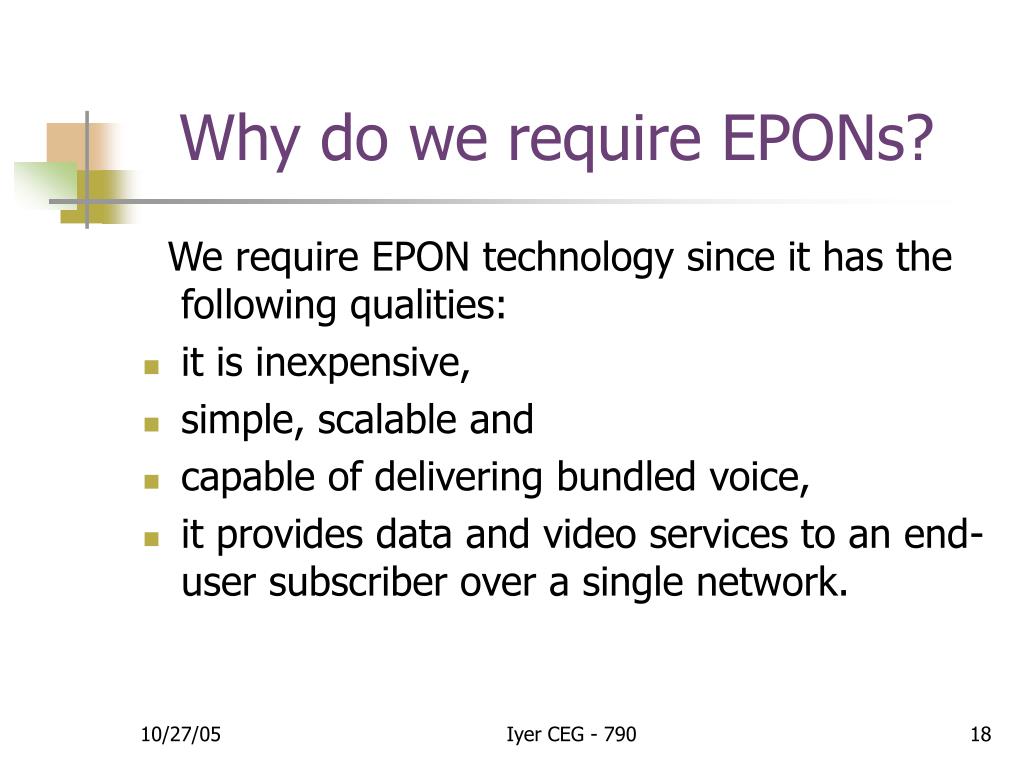 Why do we require EPONs?

We require EPON technology since it has the following qualities:

- it is inexpensive,
- simple, scalable and
- capable of delivering bundled voice,
- it provides data and video services to an end-user subscriber over a single network.

10/27/05

Iyer CEG - 790

18